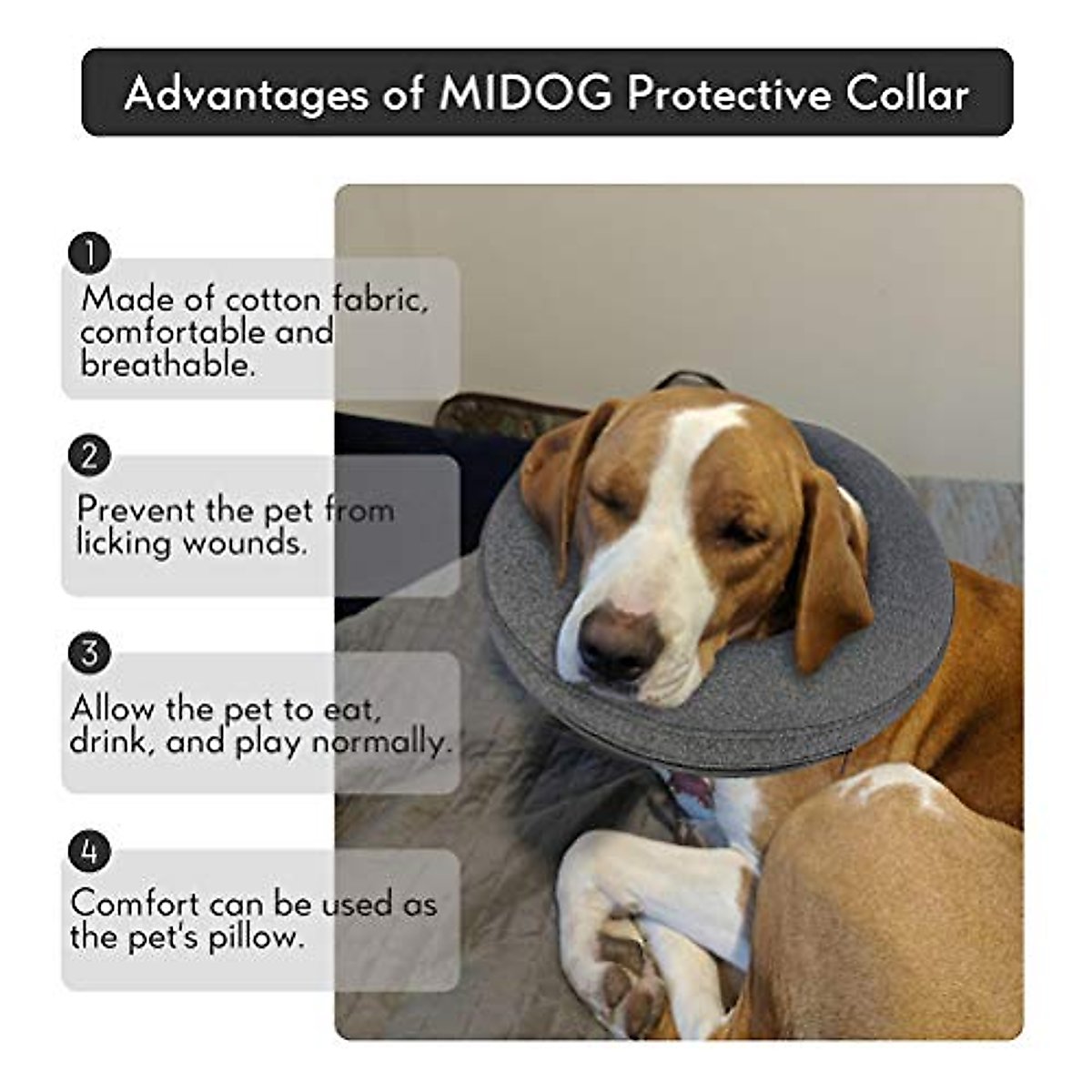 Advantages of MIDOG Protective Collar

1

Made of cotton fabric, comfortable and breathable.

2

Prevent the pet from licking wounds.

3

Allow the pet to eat, drink, and play normally.

4

Comfort can be used as the pet's pillow.